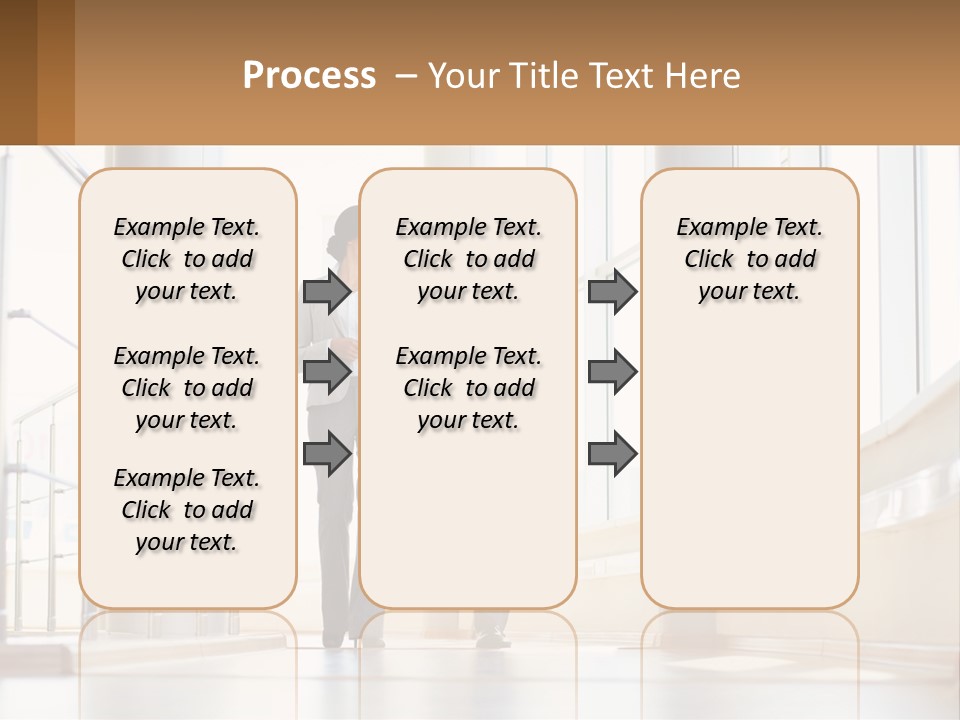 Process – Your Title Text Here

Example Text. Click to add your text.

Example Text. Click to add your text.

Example Text. Click to add your text.

Example Text. Click to add your text.

Example Text. Click to add your text.

Example Text. Click to add your text.